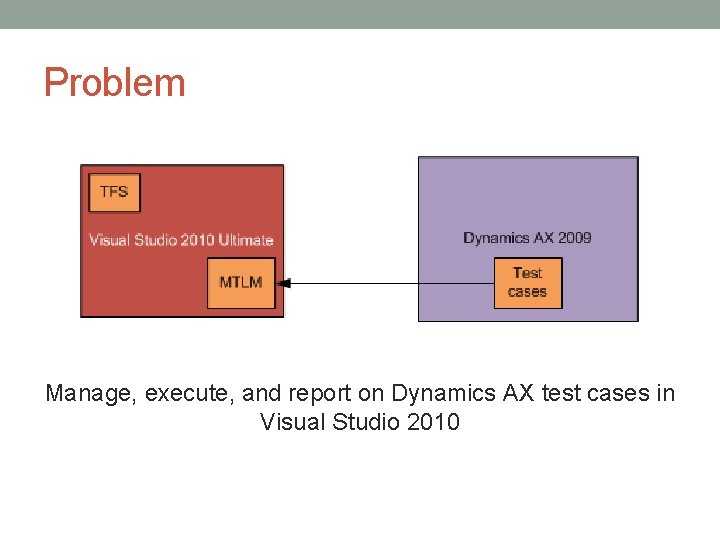 Problem

TFS

Visual Studio 2010 Ultimate

MTLM

Dynamics AX 2009

Test cases

Manage, execute, and report on Dynamics AX test cases in Visual Studio 2010